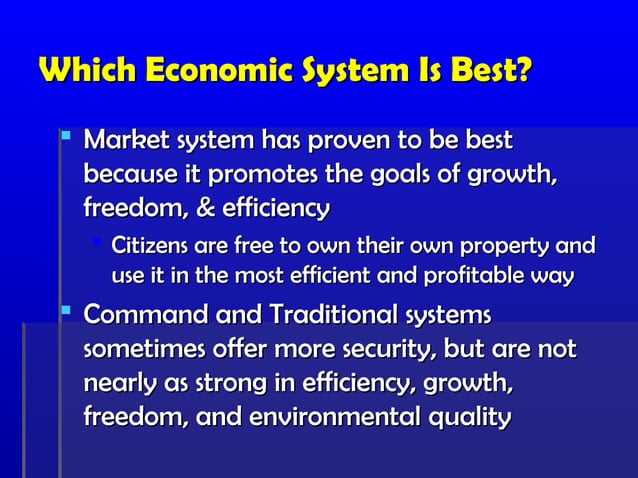 Which Economic System Is Best?

Market system has proven to be best because it promotes the goals of growth, freedom, & efficiency

Citizens are free to own their own property and use it in the most efficient and profitable way

Command and Traditional systems sometimes offer more security, but are not nearly as strong in efficiency, growth, freedom, and environmental quality